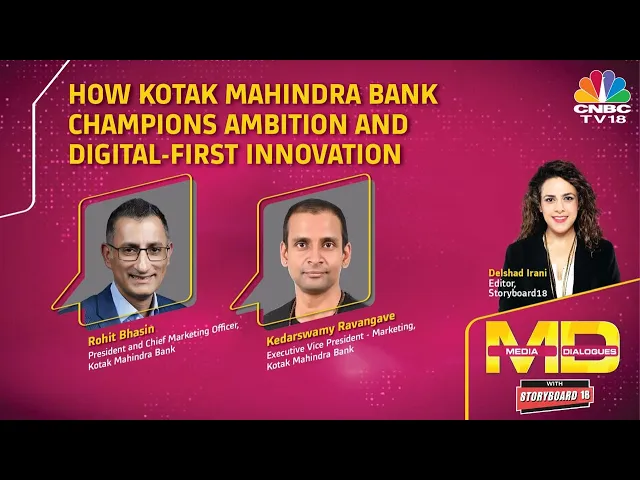 HOW KOTAK MAHINDRA BANK CHAMPIONS AMBITION AND DIGITAL-FIRST INNOVATION

CNBC TV18

Rohit Bhasin
President and Chief Marketing Officer, Kotak Mahindra Bank

Kedarswamy Ravangave
Executive Vice President - Marketing, Kotak Mahindra Bank

Delshad Irani
Editor, Storyboard18

MD
MEDIA DIALOGUES
WITH
STORYBOARD 18